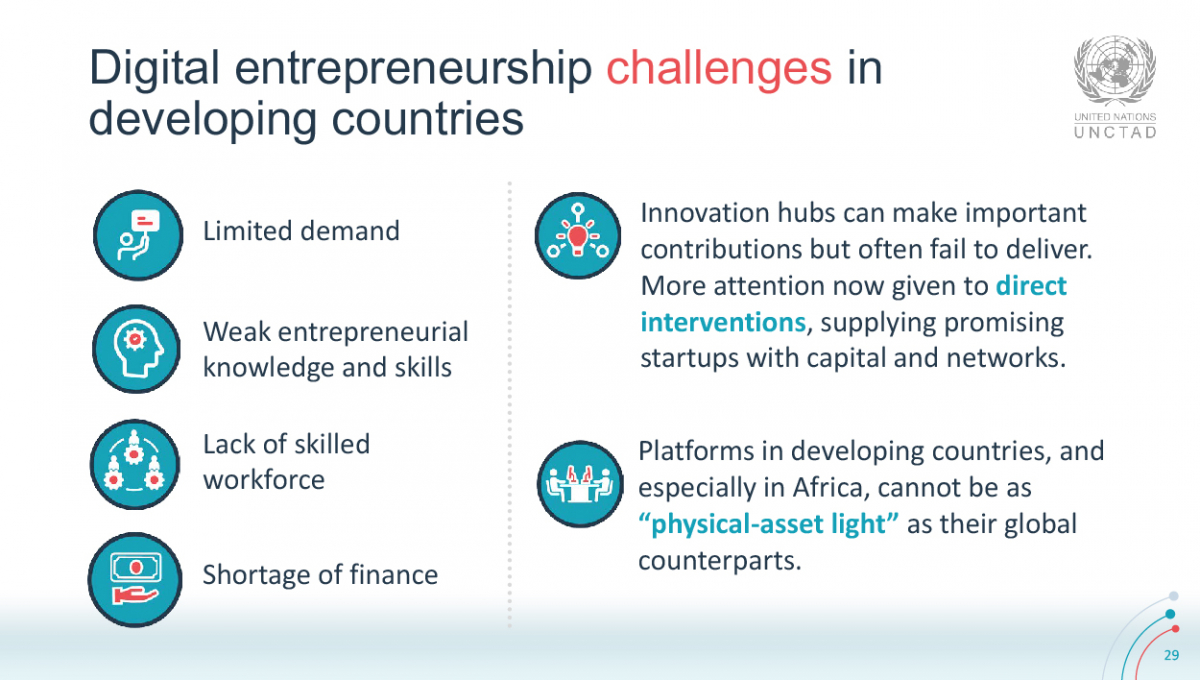 Digital entrepreneurship challenges in developing countries

UNITED NATIONS
UNCTAD

Limited demand

Weak entrepreneurial knowledge and skills

Lack of skilled workforce

Shortage of finance

Innovation hubs can make important contributions but often fail to deliver. More attention now given to direct interventions, supplying promising startups with capital and networks.

Platforms in developing countries, and especially in Africa, cannot be as "physical-asset light" as their global counterparts.

29